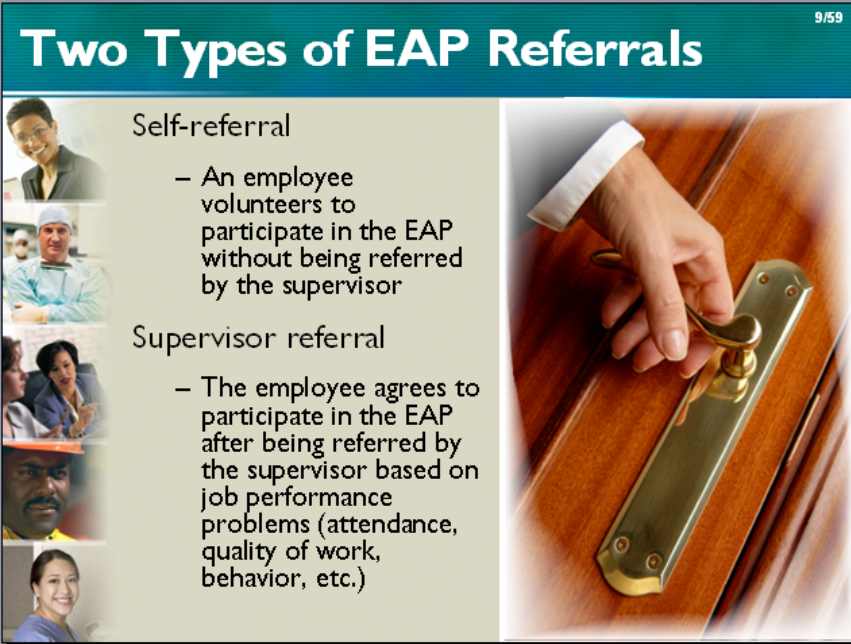 9/59

Two Types of EAP Referrals

Self-referral

– An employee volunteers to participate in the EAP without being referred by the supervisor

Supervisor referral

– The employee agrees to participate in the EAP after being referred by the supervisor based on job performance problems (attendance, quality of work, behavior, etc.)